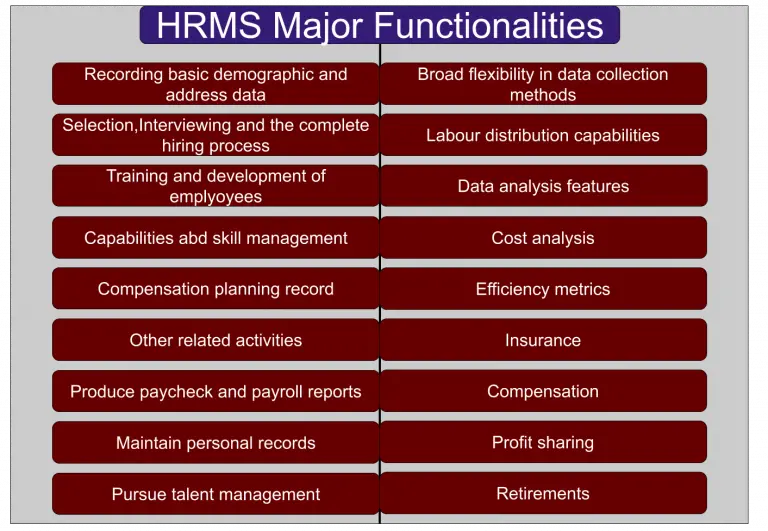 HRMS Major Functionalities

Recording basic demographic and address data

Selection,Interviewing and the complete hiring process

Training and development of emplyoyees

Capabilities abd skill management

Compensation planning record

Other related activities

Produce paycheck and payroll reports

Maintain personal records

Pursue talent management

Broad flexibility in data collection methods

Labour distribution capabilities

Data analysis features

Cost analysis

Efficiency metrics

Insurance

Compensation

Profit sharing

Retirements